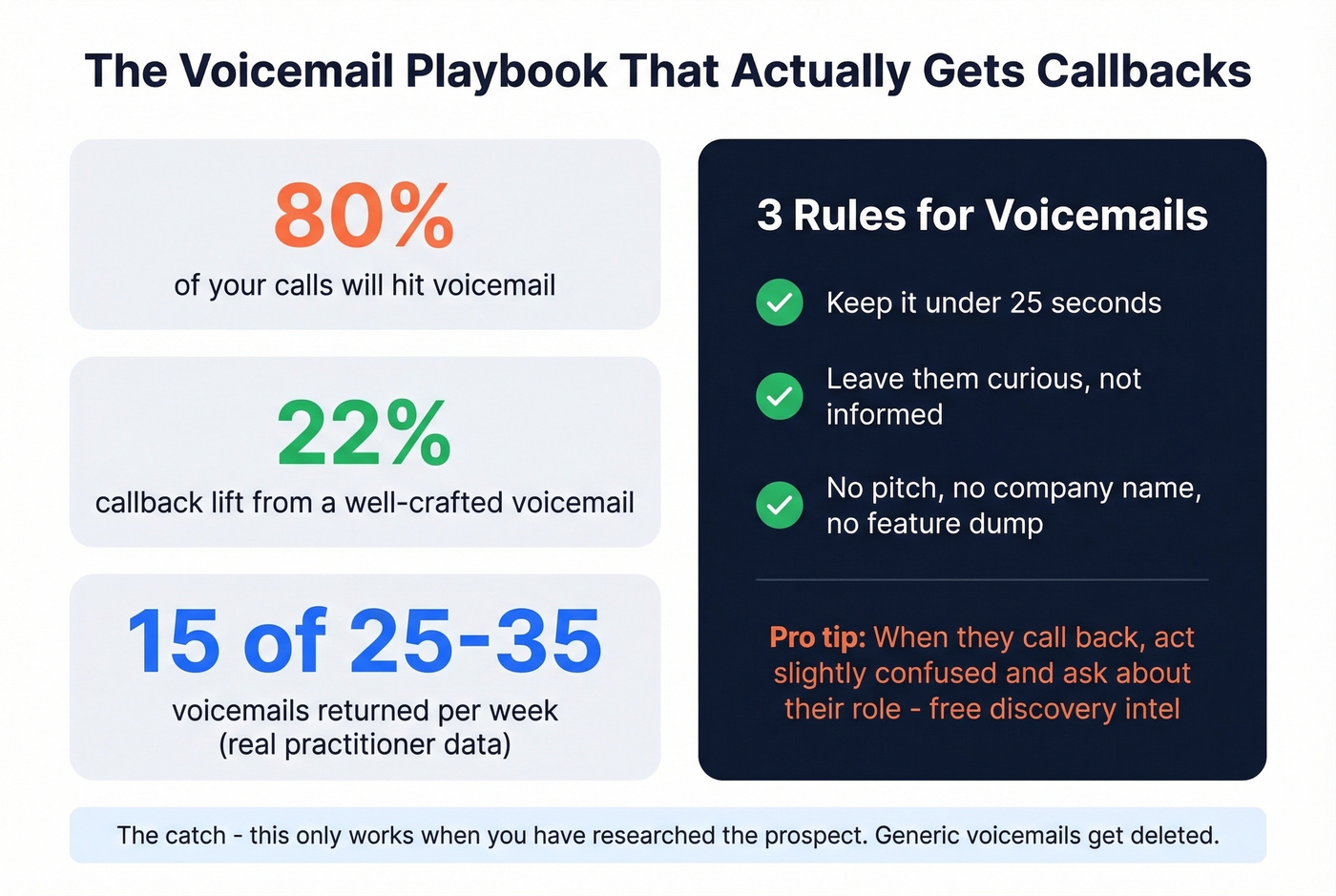 The Voicemail Playbook That Actually Gets Callbacks

80%
of your calls will hit voicemail

22%
callback lift from a well-crafted voicemail

15 of 25-35
voicemails returned per week (real practitioner data)

3 Rules for Voicemails

Keep it under 25 seconds

Leave them curious, not informed

No pitch, no company name, no feature dump

Pro tip: When they call back, act slightly confused and ask about their role - free discovery intel

The catch - this only works when you have researched the prospect. Generic voicemails get deleted.